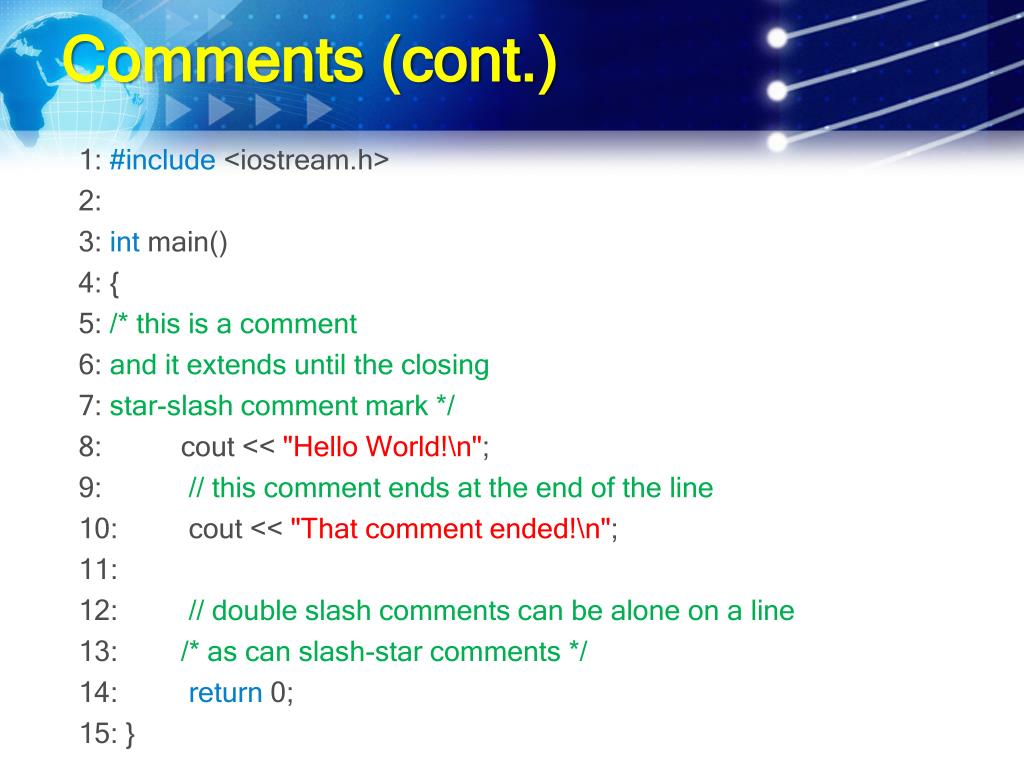 Comments (cont.)

1: #include <iostream.h>
2:
3: int main()
4: {
5: /* this is a comment
6: and it extends until the closing
7: star-slash comment mark */
8: cout << "Hello World!\n";
9: // this comment ends at the end of the line
10: cout << "That comment ended!\n";
11:
12: // double slash comments can be alone on a line
13: /* as can slash-star comments */
14: return 0;
15: }